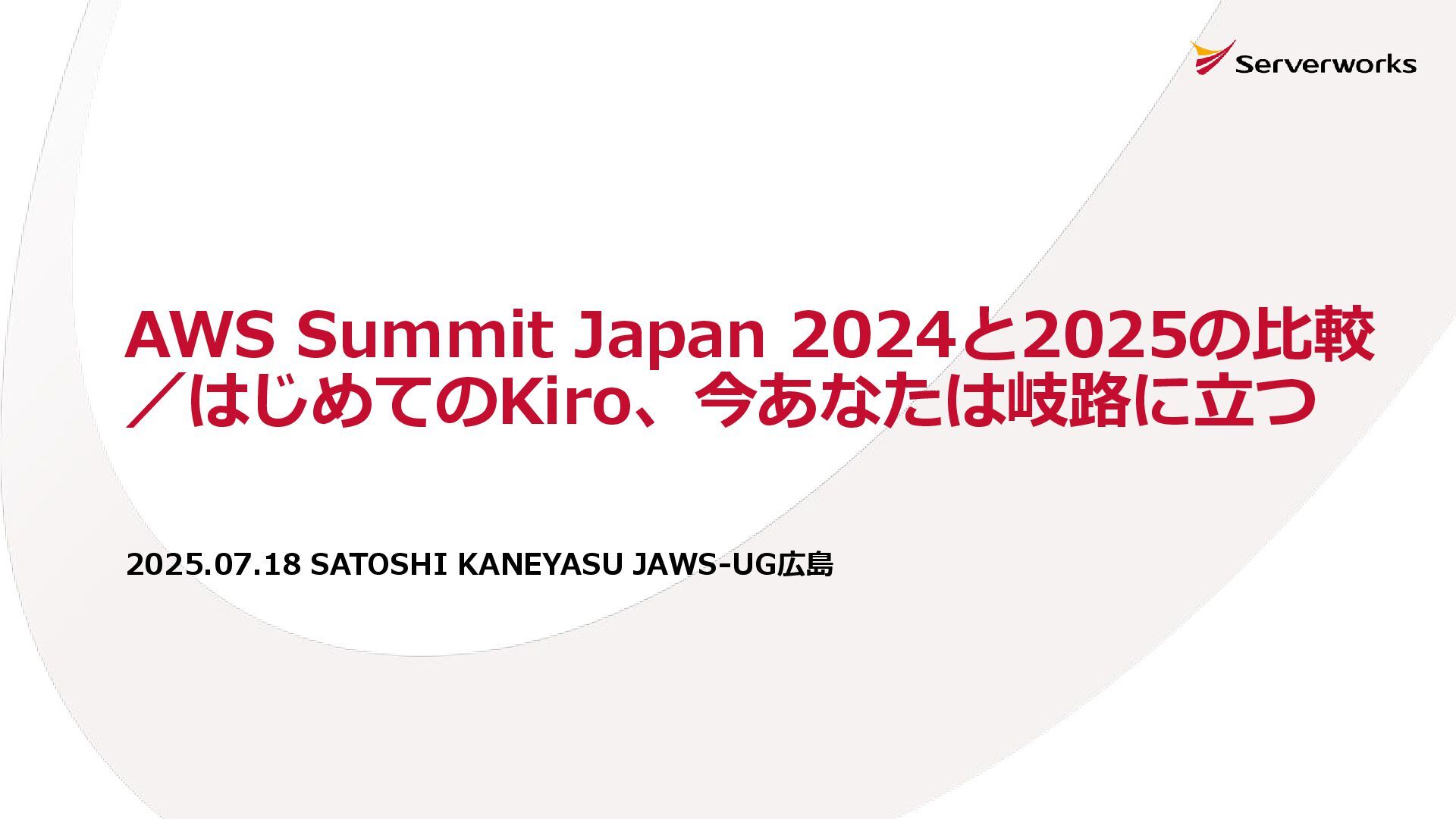 Serverworks

AWS Summit Japan 2024と2025の比較／はじめてのKiro、今あなたは岐路に立つ

2025.07.18 SATOSHI KANEYASU JAWS-UG広島